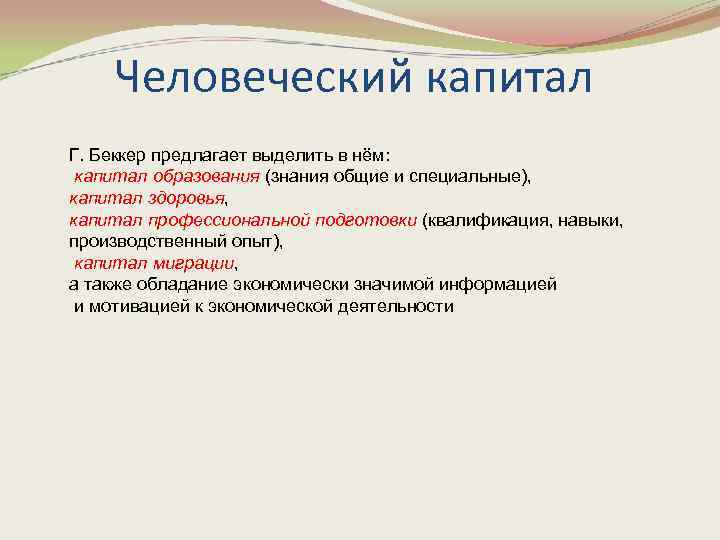 Человеческий капитал

Г. Беккер предлагает выделить в нём:
капитал образования (знания общие и специальные),
капитал здоровья,
капитал профессиональной подготовки (квалификация, навыки, производственный опыт),
капитал миграции,
а также обладание экономически значимой информацией и мотивацией к экономической деятельности